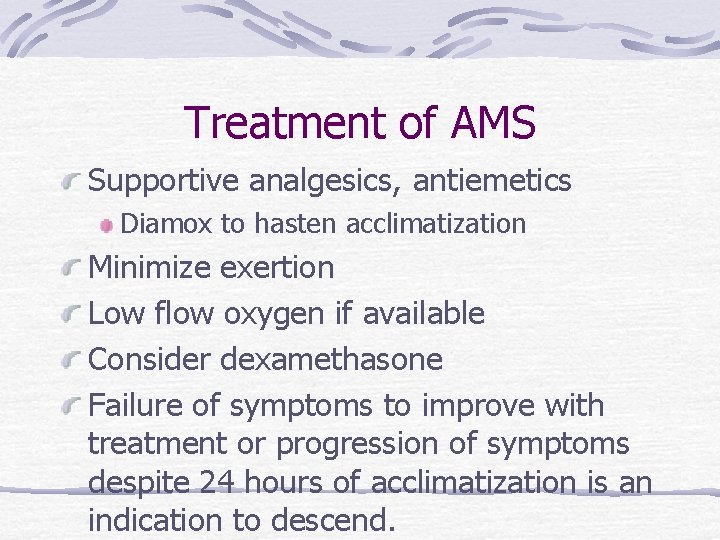 Treatment of AMS

Supportive analgesics, antiemetics

Diamox to hasten acclimatization

Minimize exertion

Low flow oxygen if available

Consider dexamethasone

Failure of symptoms to improve with treatment or progression of symptoms despite 24 hours of acclimatization is an indication to descend.